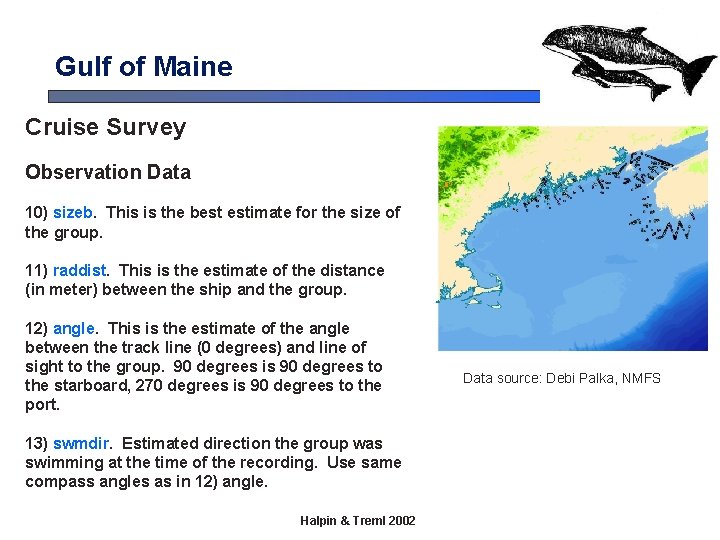 Gulf of Maine

Cruise Survey

Observation Data

10) sizeb. This is the best estimate for the size of the group.

11) raddist. This is the estimate of the distance (in meter) between the ship and the group.

12) angle. This is the estimate of the angle between the track line (0 degrees) and line of sight to the group. 90 degrees is 90 degrees to the starboard, 270 degrees is 90 degrees to the port.

13) swmdir. Estimated direction the group was swimming at the time of the recording. Use same compass angles as in 12) angle.

Data source: Debi Palka, NMFS

Halpin & Treml 2002